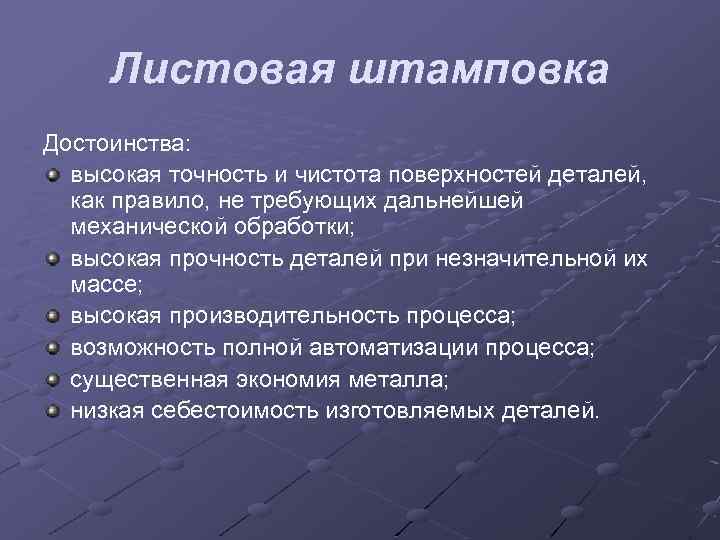 Листовая штамповка

Достоинства:

- высокая точность и чистота поверхностей деталей, как правило, не требующих дальнейшей механической обработки;
- высокая прочность деталей при незначительной их массе;
- высокая производительность процесса;
- возможность полной автоматизации процесса;
- существенная экономия металла;
- низкая себестоимость изготовляемых деталей.